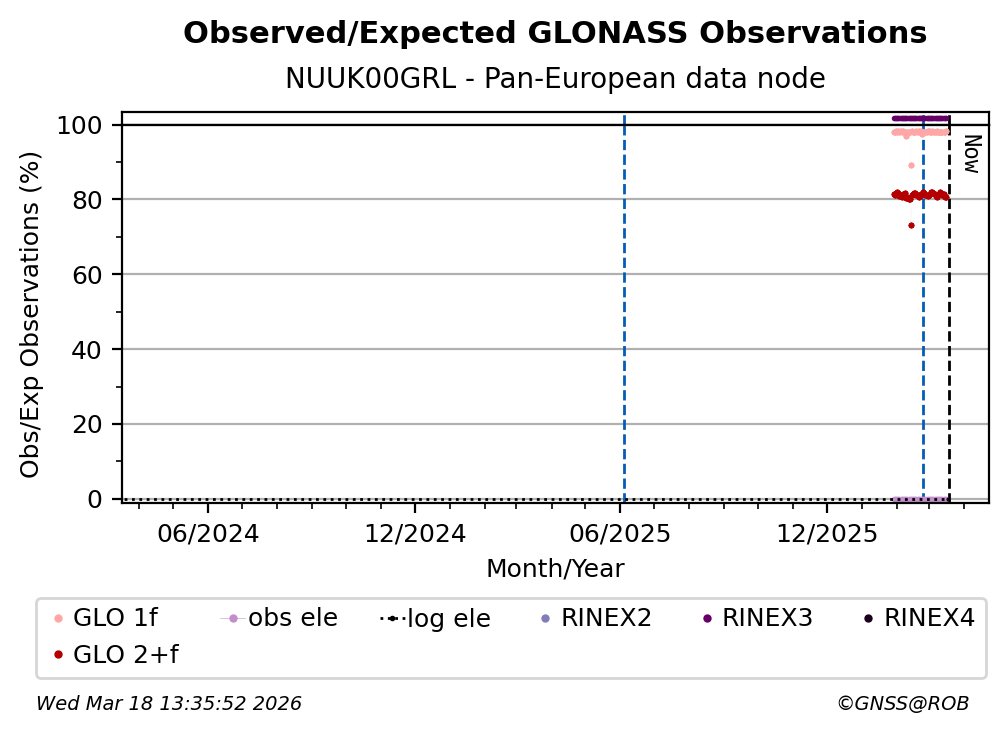 Observed/Expected GLONASS Observations
NUUK00GRL - Pan-European data node

Obs/Exp Observations (%)
100
80
60
40
20
0

Now

06/2024
12/2024
06/2025
12/2025
Month/Year

GLO 1f
obs ele
log ele
RINEX2
RINEX3
RINEX4
GLO 2+f

Wed Mar 18 13:35:52 2026
©GNSS@ROB